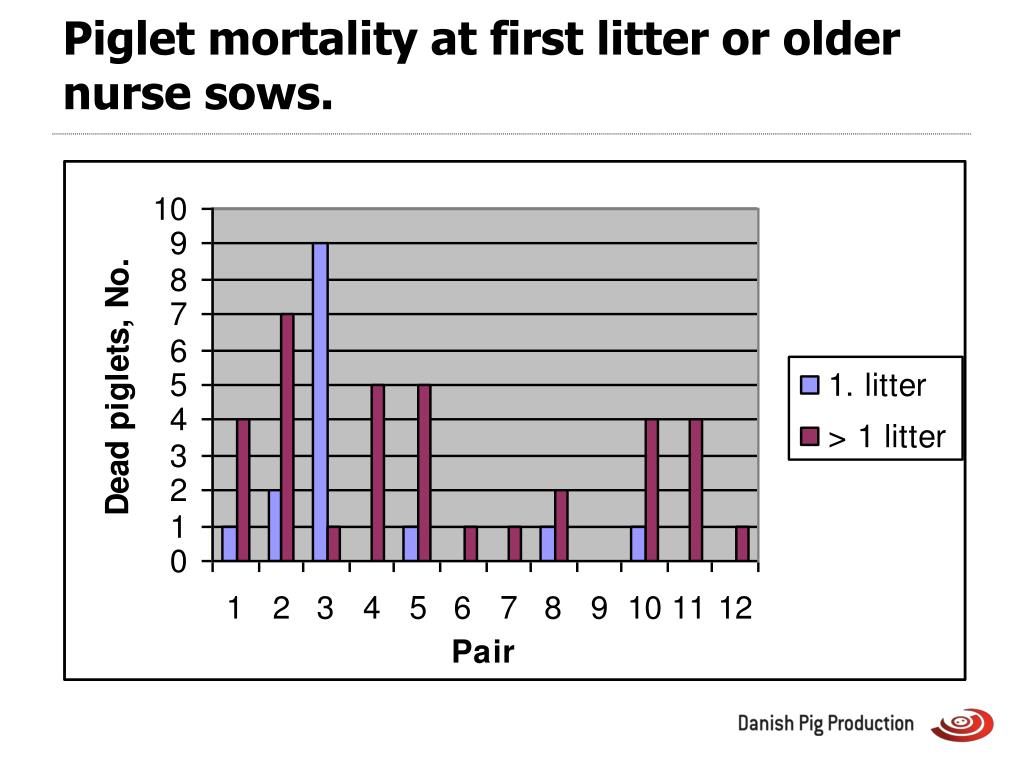 Piglet mortality at first litter or older nurse sows.

Dead piglets, No.

10
9
8
7
6
5
4
3
2
1
0

1 2 3 4 5 6 7 8 9 10 11 12

Pair

1. litter
> 1 litter

Danish Pig Production